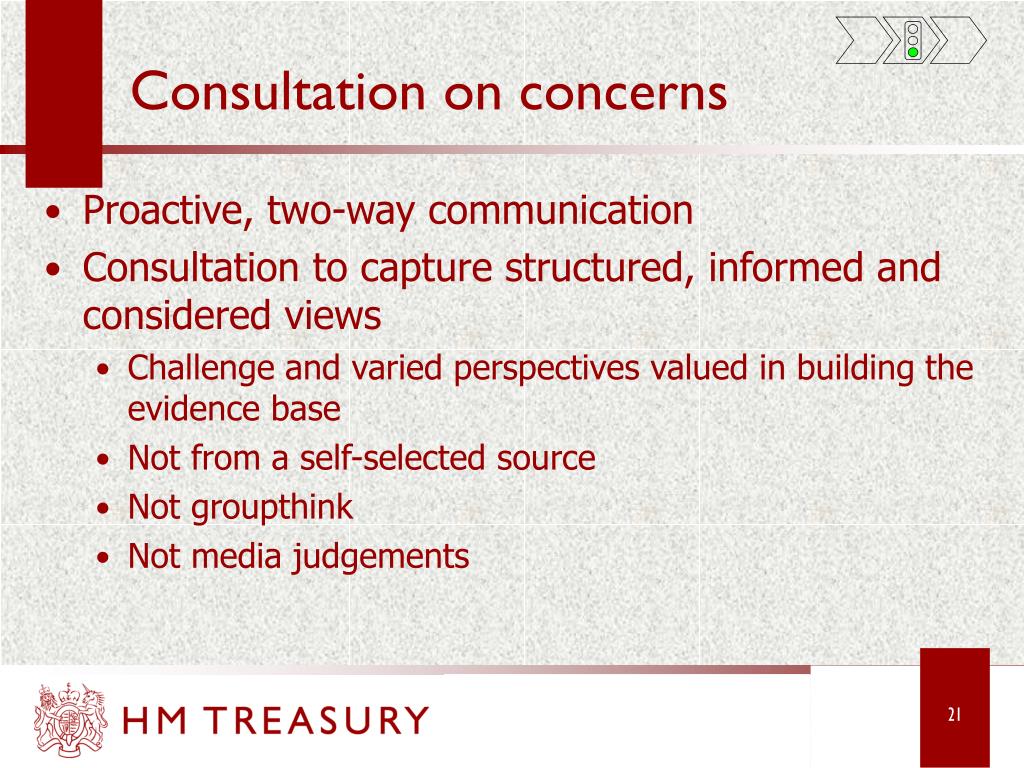 Consultation on concerns

• Proactive, two-way communication
• Consultation to capture structured, informed and considered views
  • Challenge and varied perspectives valued in building the evidence base
  • Not from a self-selected source
  • Not groupthink
  • Not media judgements

HM TREASURY

21